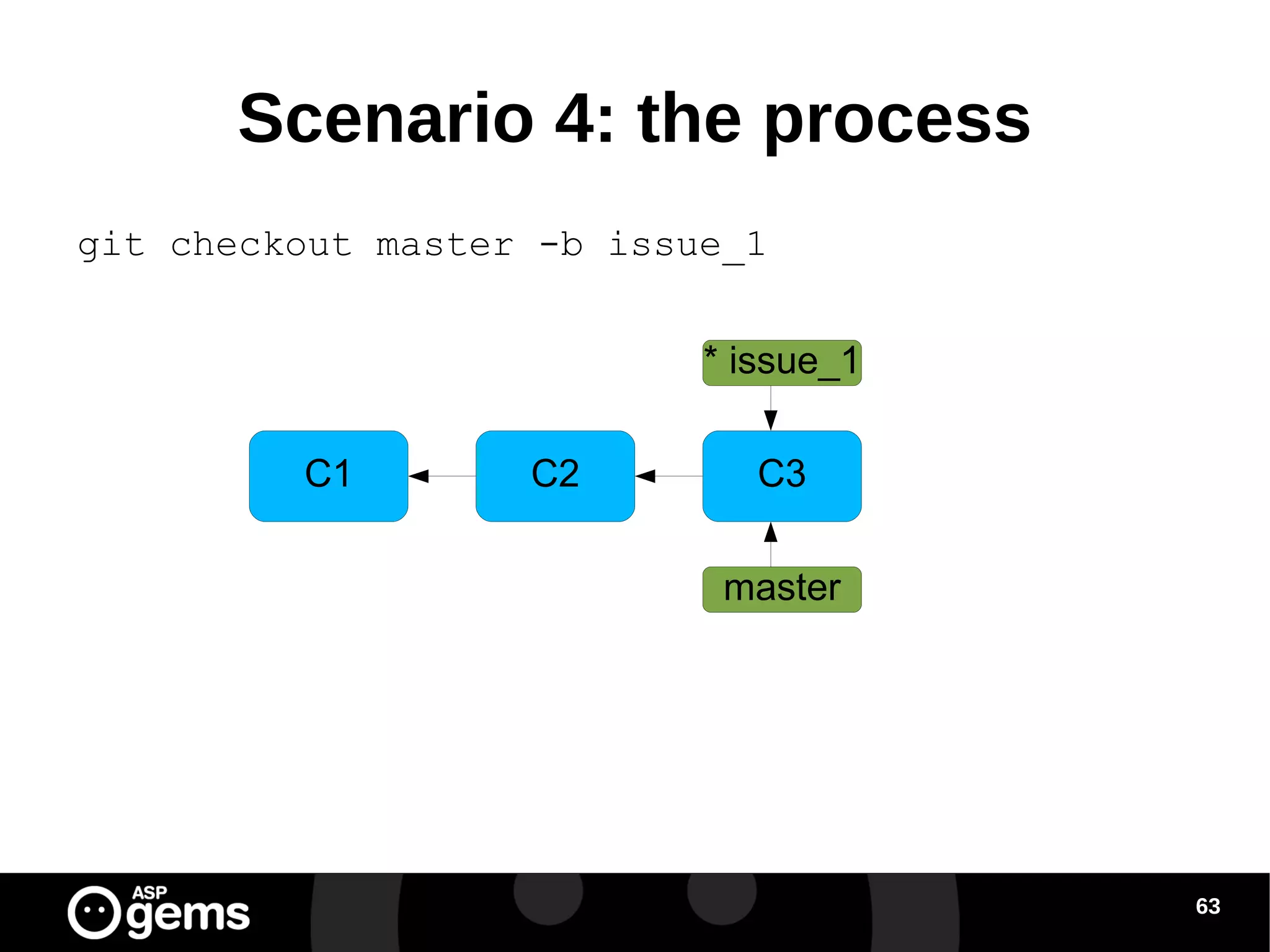 Scenario 4: the process

git checkout master -b issue_1

* issue_1

C1

C2

C3

master

ASP gems

63